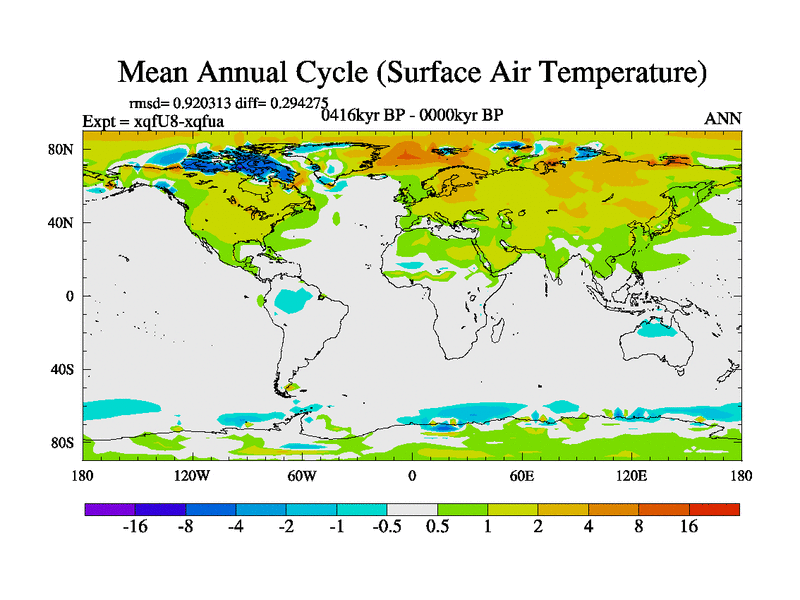 Mean Annual Cycle (Surface Air Temperature)

rmsd= 0.920313 diff= 0.294275

Expt = xqfU8-xqfua

0416kyr BP - 0000kyr BP

ANN

80N

40N

0

40S

80S

180 120W 60W 0 60E 120E 180

-16 -8 -4 -2 -1 -0.5 0.5 1 2 4 8 16